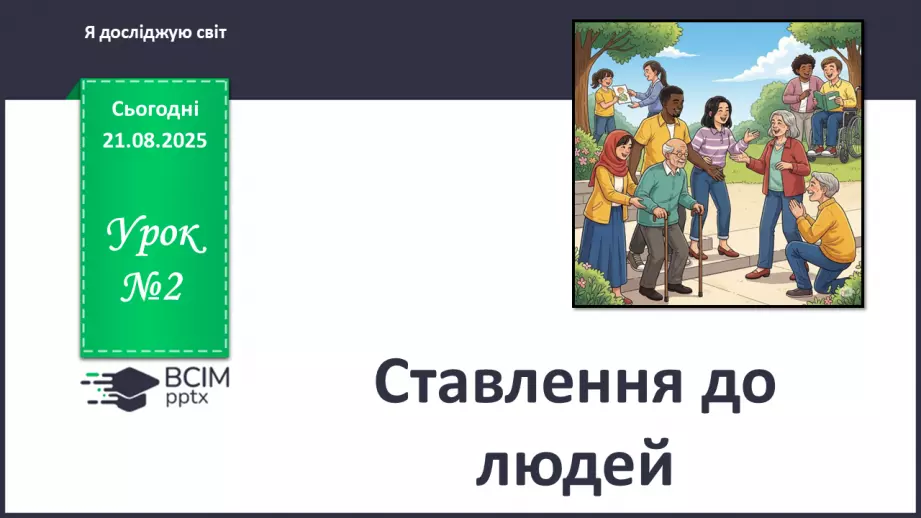 Я досліджую світ

Сьогодні
21.08.2025

Урок
№2

ВСІМ
pptx

Ставлення до людей